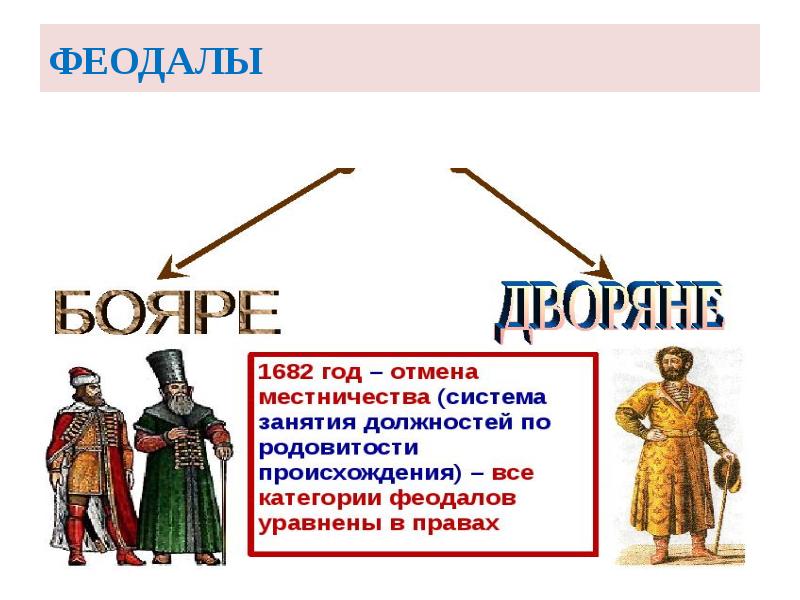 ФЕОДАЛЫ

БОЯРЕ

ДВОРЯНЕ

1682 год – отмена местничества (система занятия должностей по родовитости происхождения) – все категории феодалов уравнены в правах